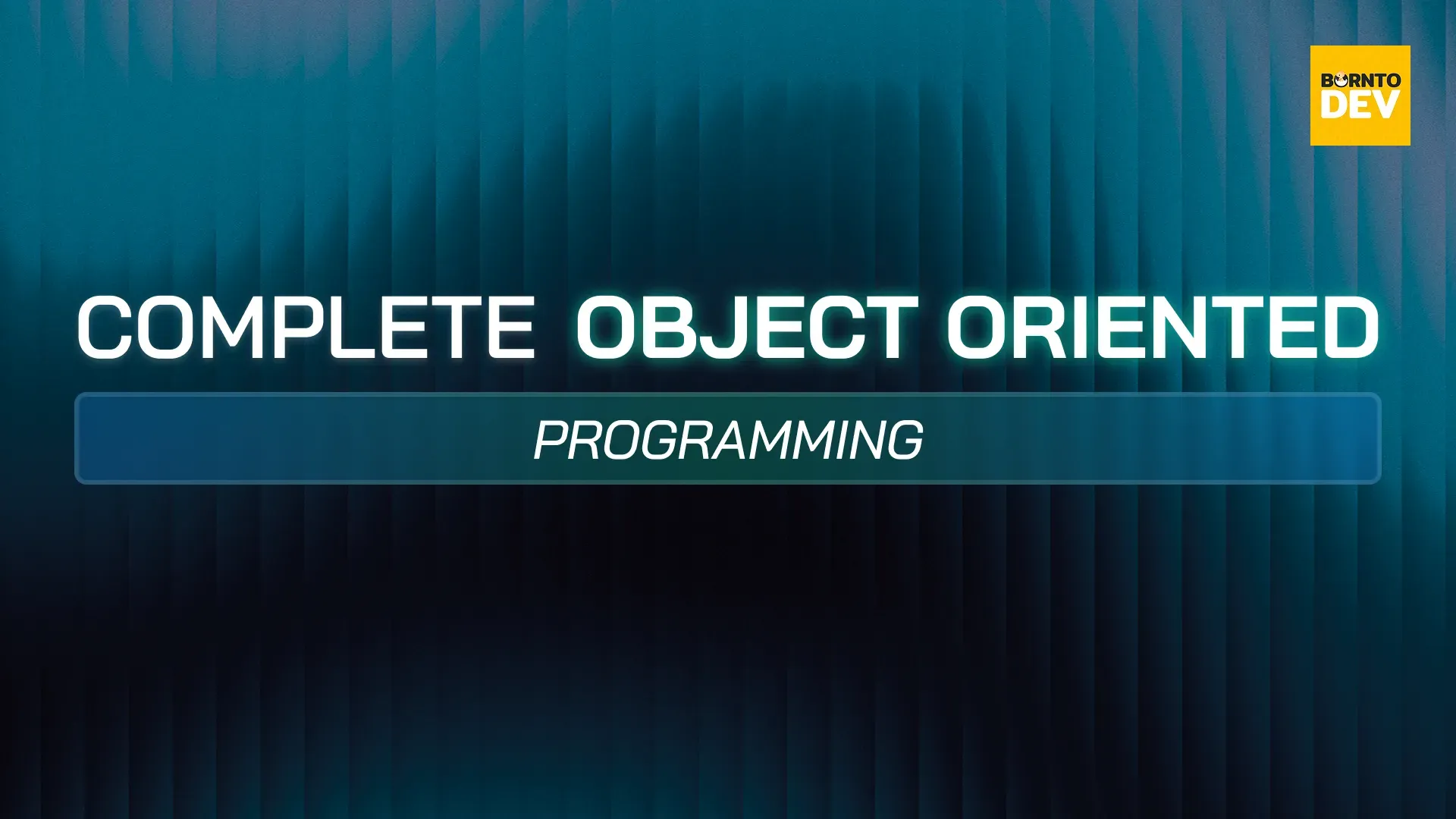 BORNTO DEV

COMPLETE OBJECT ORIENTED

PROGRAMMING